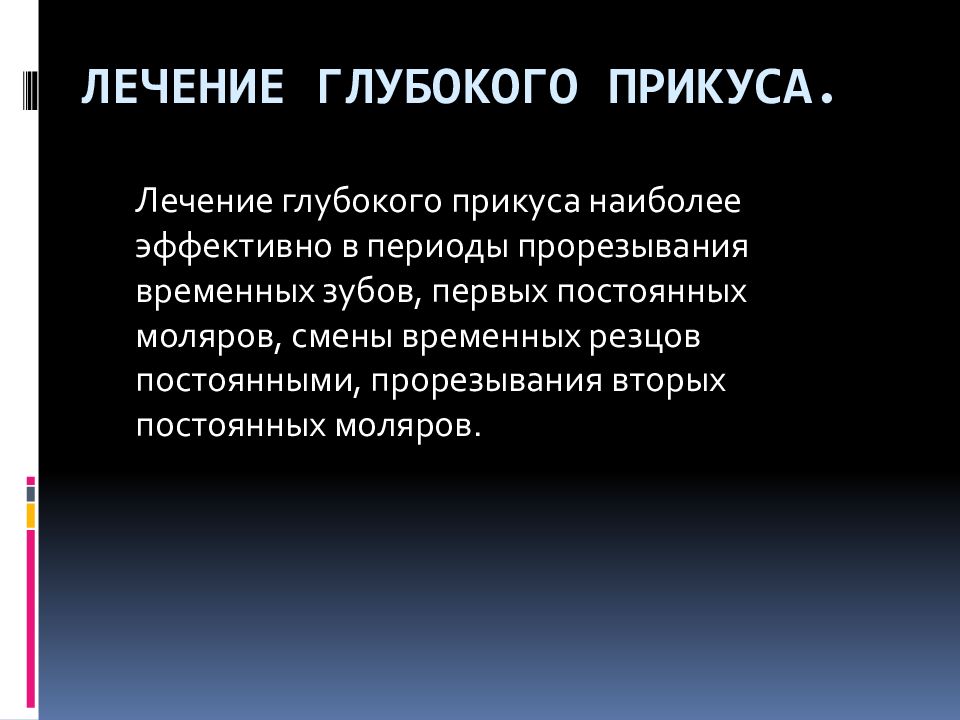 ЛЕЧЕНИЕ ГЛУБОКОГО ПРИКУСА.

Лечение глубокого прикуса наиболее эффективно в периоды прорезывания временных зубов, первых постоянных моляров, смены временных резцов постоянными, прорезывания вторых постоянных моляров.